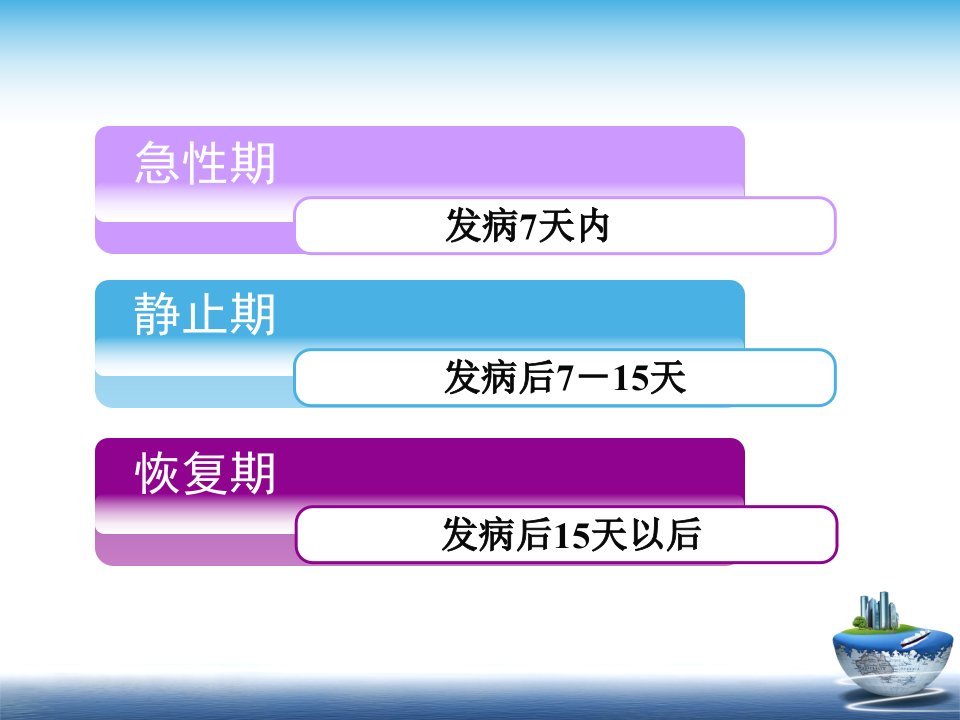 急性期

发病7天内

静止期

发病后7－15天

恢复期

发病后15天以后